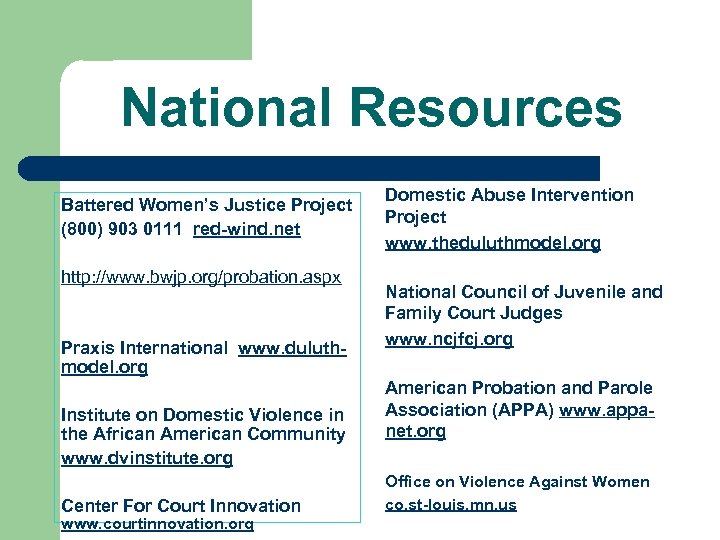 National Resources

Battered Women's Justice Project (800) 903 0111 red-wind.net

http://www.bwjp.org/probation.aspx

Praxis International www.duluth-model.org

Institute on Domestic Violence in the African American Community www.dvinstitute.org

Center For Court Innovation www.courtinnovation.org

Domestic Abuse Intervention Project www.theduluthmodel.org

National Council of Juvenile and Family Court Judges www.ncjfcj.org

American Probation and Parole Association (APPA) www.appa-net.org

Office on Violence Against Women co.st-louis.mn.us